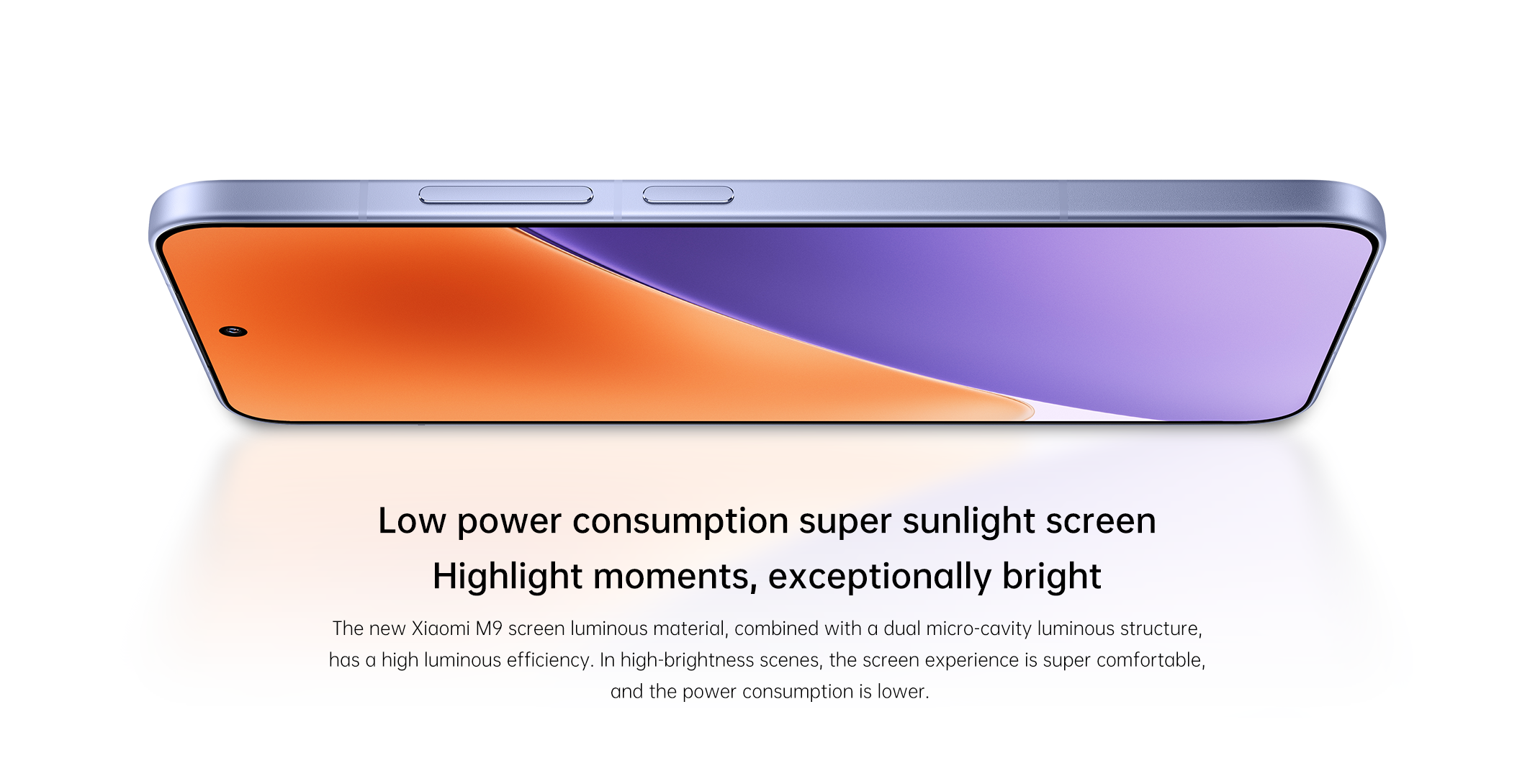 Low power consumption super sunlight screen
Highlight moments, exceptionally bright

The new Xiaomi M9 screen luminous material, combined with a dual micro-cavity luminous structure, has a high luminous efficiency. In high-brightness scenes, the screen experience is super comfortable, and the power consumption is lower.